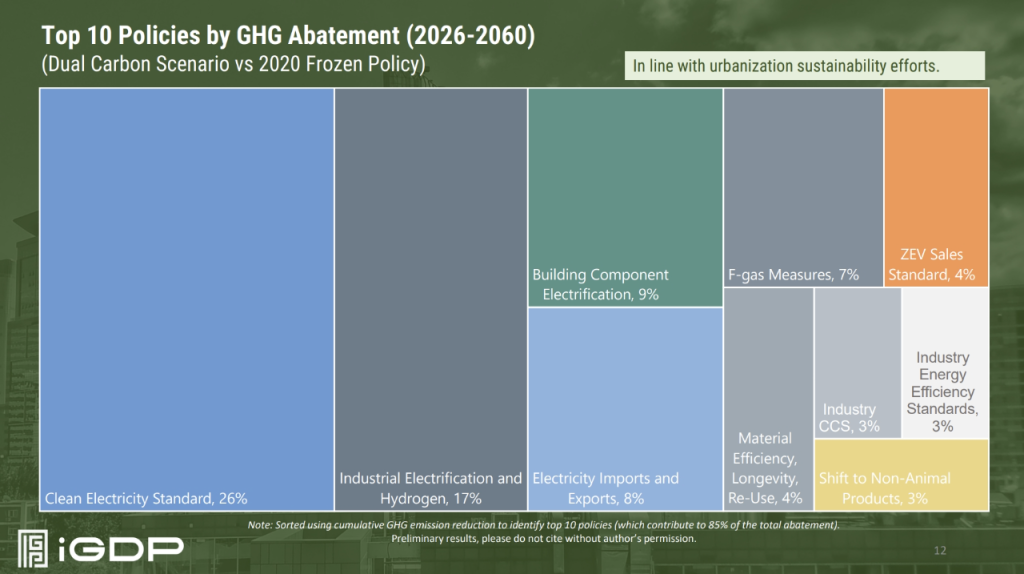 Top 10 Policies by GHG Abatement (2026-2060)
(Dual Carbon Scenario vs 2020 Frozen Policy)

In line with urbanization sustainability efforts.

Clean Electricity Standard, 26%

Industrial Electrification and Hydrogen, 17%

Building Component Electrification, 9%

Electricity Imports and Exports, 8%

F-gas Measures, 7%

ZEV Sales Standard, 4%

Material Efficiency, Longevity, Re-Use, 4%

Industry CCS, 3%

Industry Energy Efficiency Standards, 3%

Shift to Non-Animal Products, 3%

Note: Sorted using cumulative GHG emission reduction to identify top 10 policies (which contribute to 85% of the total abatement).
Preliminary results, please do not cite without author's permission.

iGDP

12